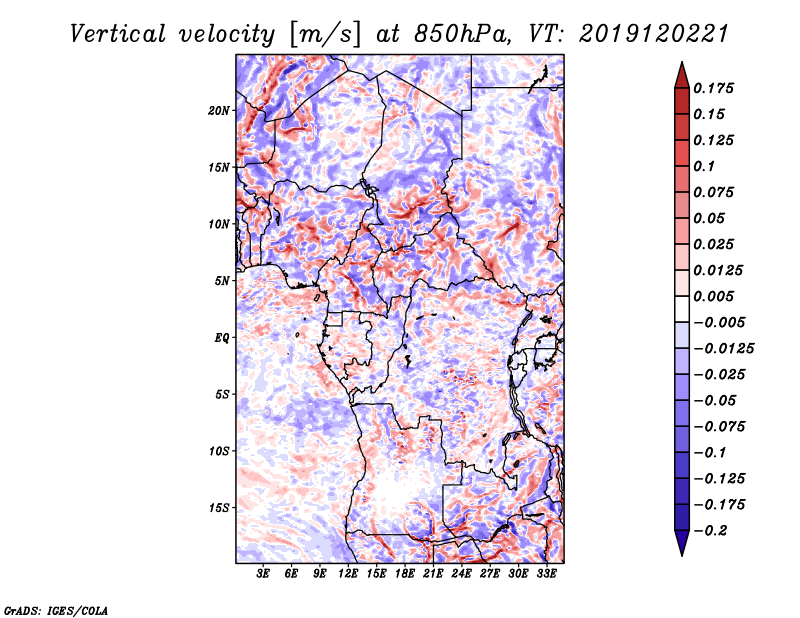 Vertical velocity [m/s] at 850hPa, VT: 2019120221

20N
15N
10N
5N
EQ
5S
10S
15S

3E 6E 9E 12E 15E 18E 21E 24E 27E 30E 33E

0.175
0.15
0.125
0.1
0.075
0.05
0.025
0.0125
0.005
−0.005
−0.0125
−0.025
−0.05
−0.075
−0.1
−0.125
−0.175
−0.2

GrADS: IGES/COLA